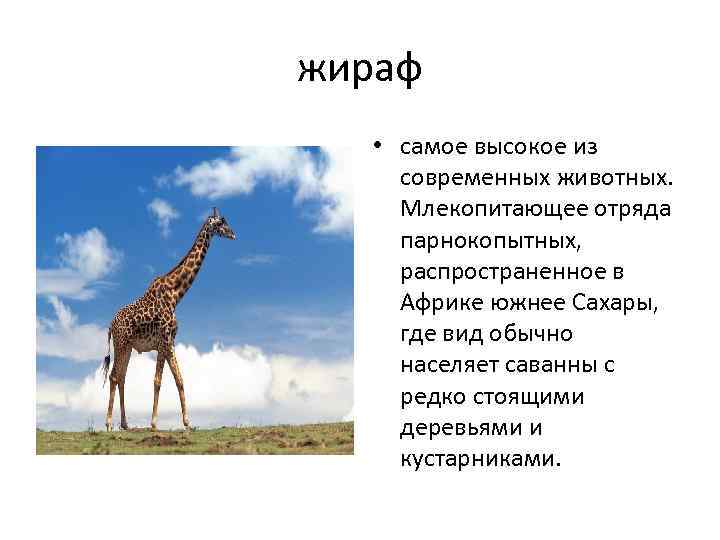 жираф

• самое высокое из современных животных. Млекопитающее отряда парнокопытных, распространенное в Африке южнее Сахары, где вид обычно населяет саванны с редко стоящими деревьями и кустарниками.